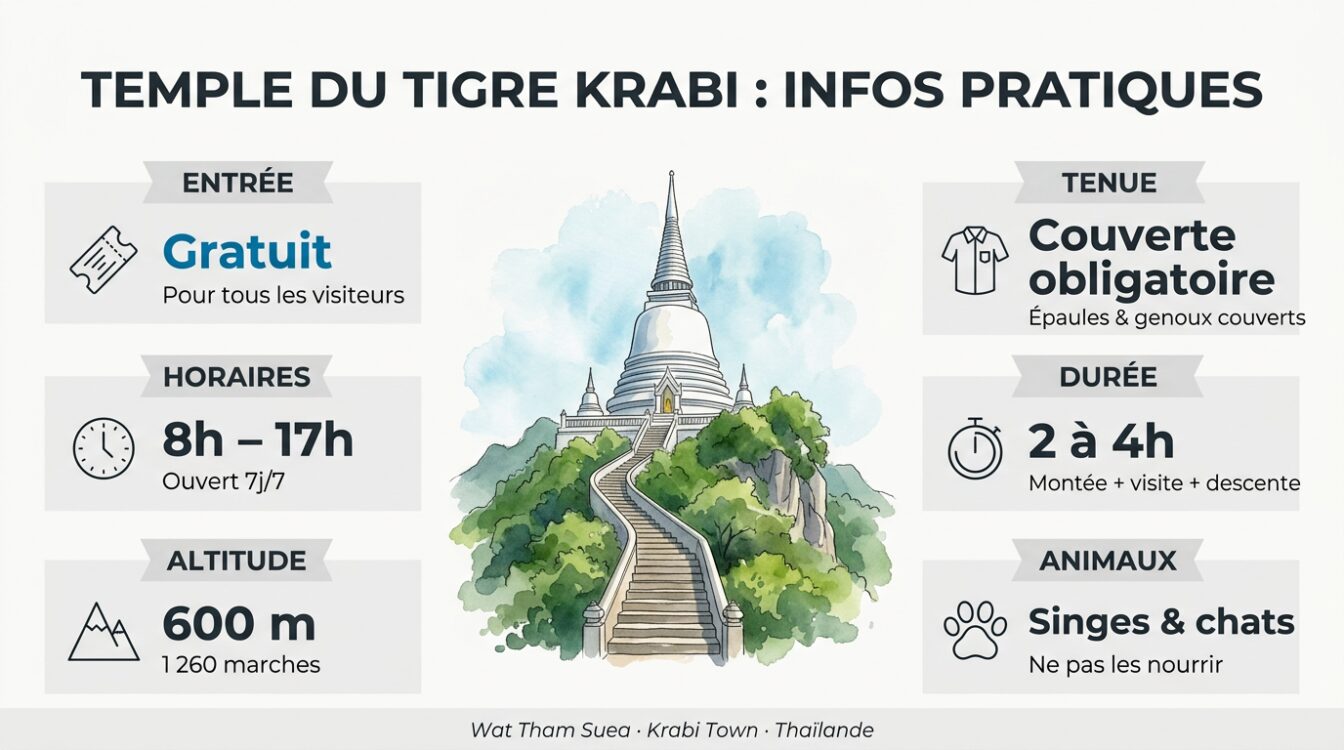 TEMPLE DU TIGRE KRABI : INFOS PRATIQUES

ENTRÉE

Gratuit

Pour tous les visiteurs

HORAIRES

8h – 17h

Ouvert 7j/7

ALTITUDE

600 m

1 260 marches

TENUE

Couverte obligatoire

Épaules & genoux couverts

DURÉE

2 à 4h

Montée + visite + descente

ANIMAUX

Singes & chats

Ne pas les nourrir

Wat Tham Suea · Krabi Town · Thaïlande